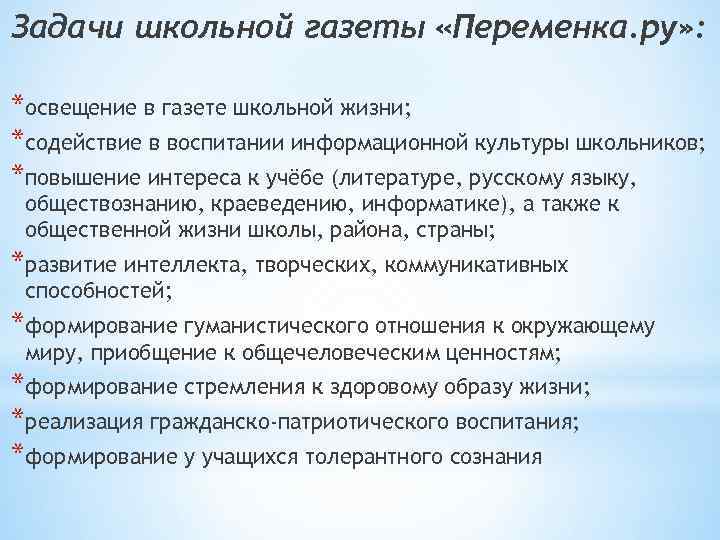 Задачи школьной газеты «Переменка.ру»:

*освещение в газете школьной жизни;

*содействие в воспитании информационной культуры школьников;

*повышение интереса к учёбе (литературе, русскому языку, обществознанию, краеведению, информатике), а также к общественной жизни школы, района, страны;

*развитие интеллекта, творческих, коммуникативных способностей;

*формирование гуманистического отношения к окружающему миру, приобщение к общечеловеческим ценностям;

*формирование стремления к здоровому образу жизни;

*реализация гражданско-патриотического воспитания;

*формирование у учащихся толерантного сознания